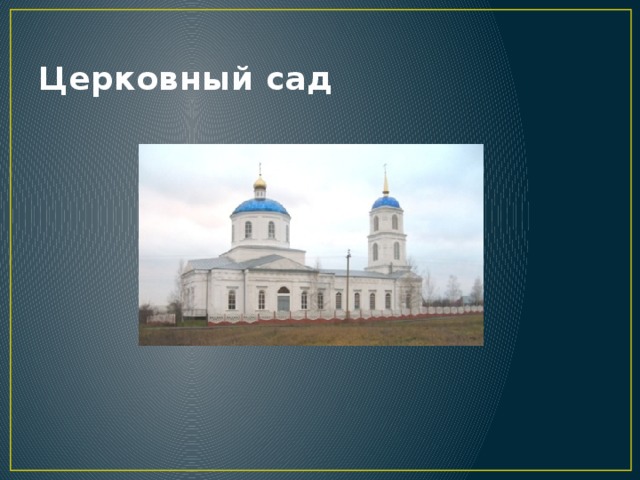 Церковный сад